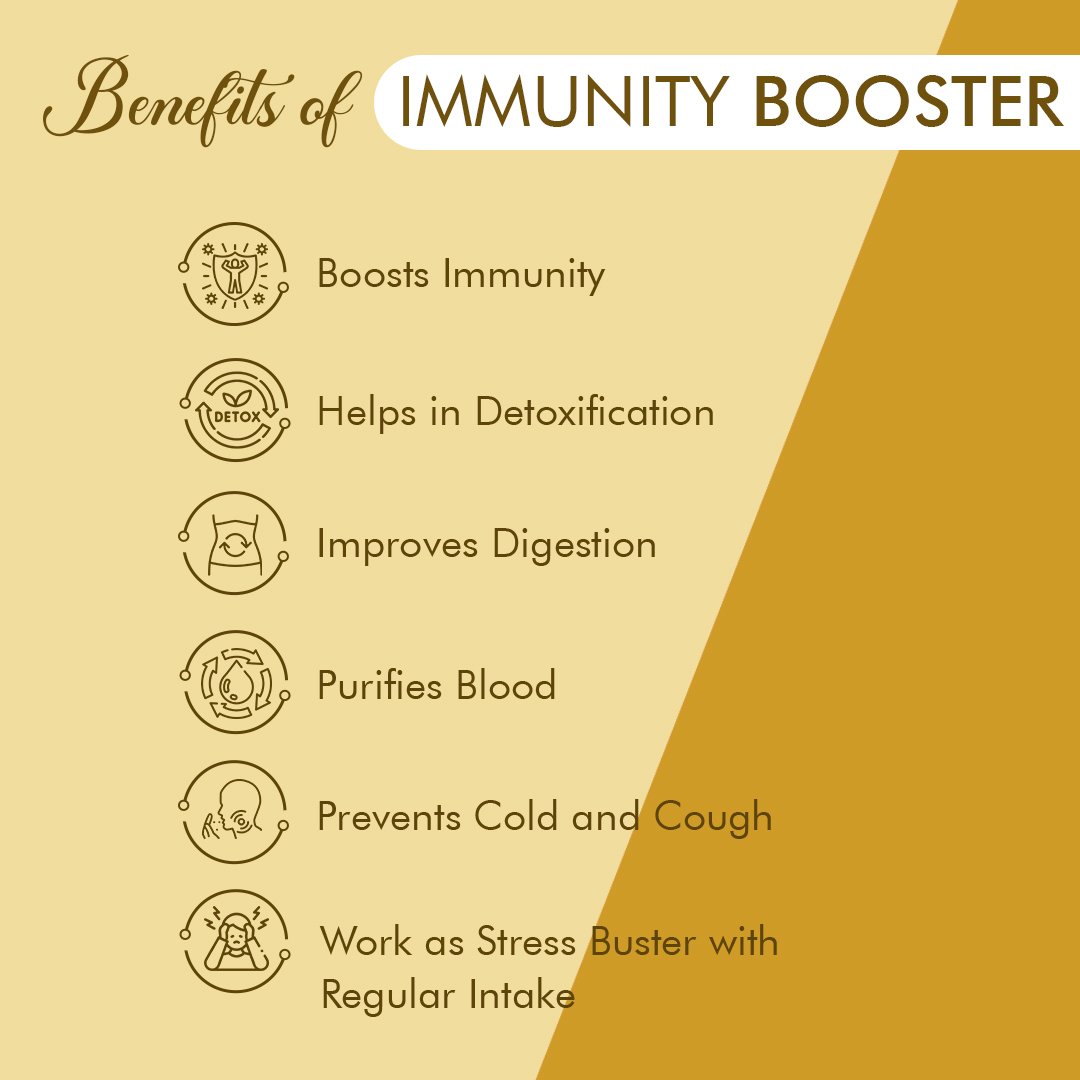 Benefits of IMMUNITY BOOSTER

Boosts Immunity

DETOX

Helps in Detoxification

Improves Digestion

Purifies Blood

Prevents Cold and Cough

Work as Stress Buster with Regular Intake